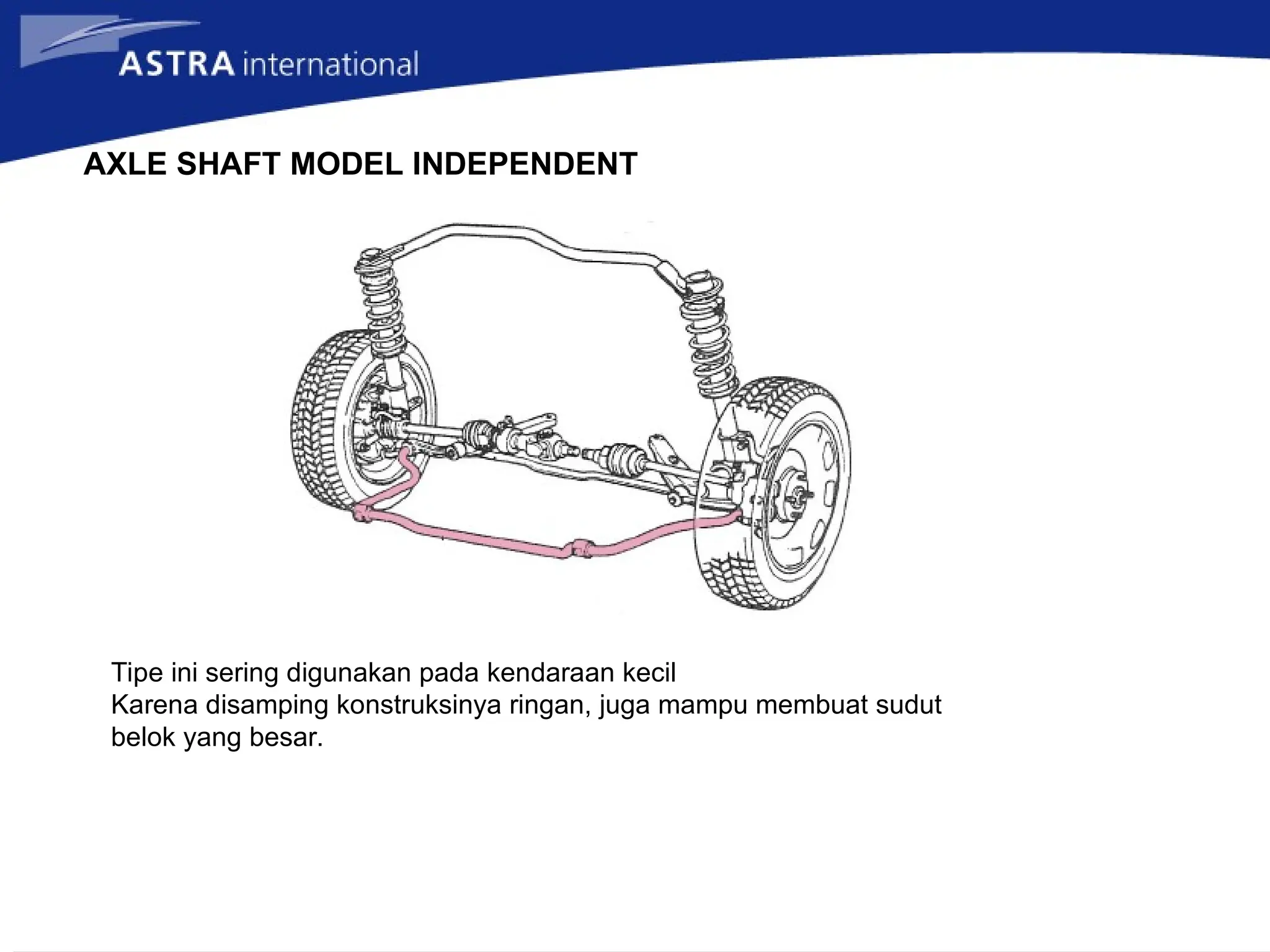 ASTRA international

AXLE SHAFT MODEL INDEPENDENT

Tipe ini sering digunakan pada kendaraan kecil
Karena disamping konstruksinya ringan, juga mampu membuat sudut belok yang besar.